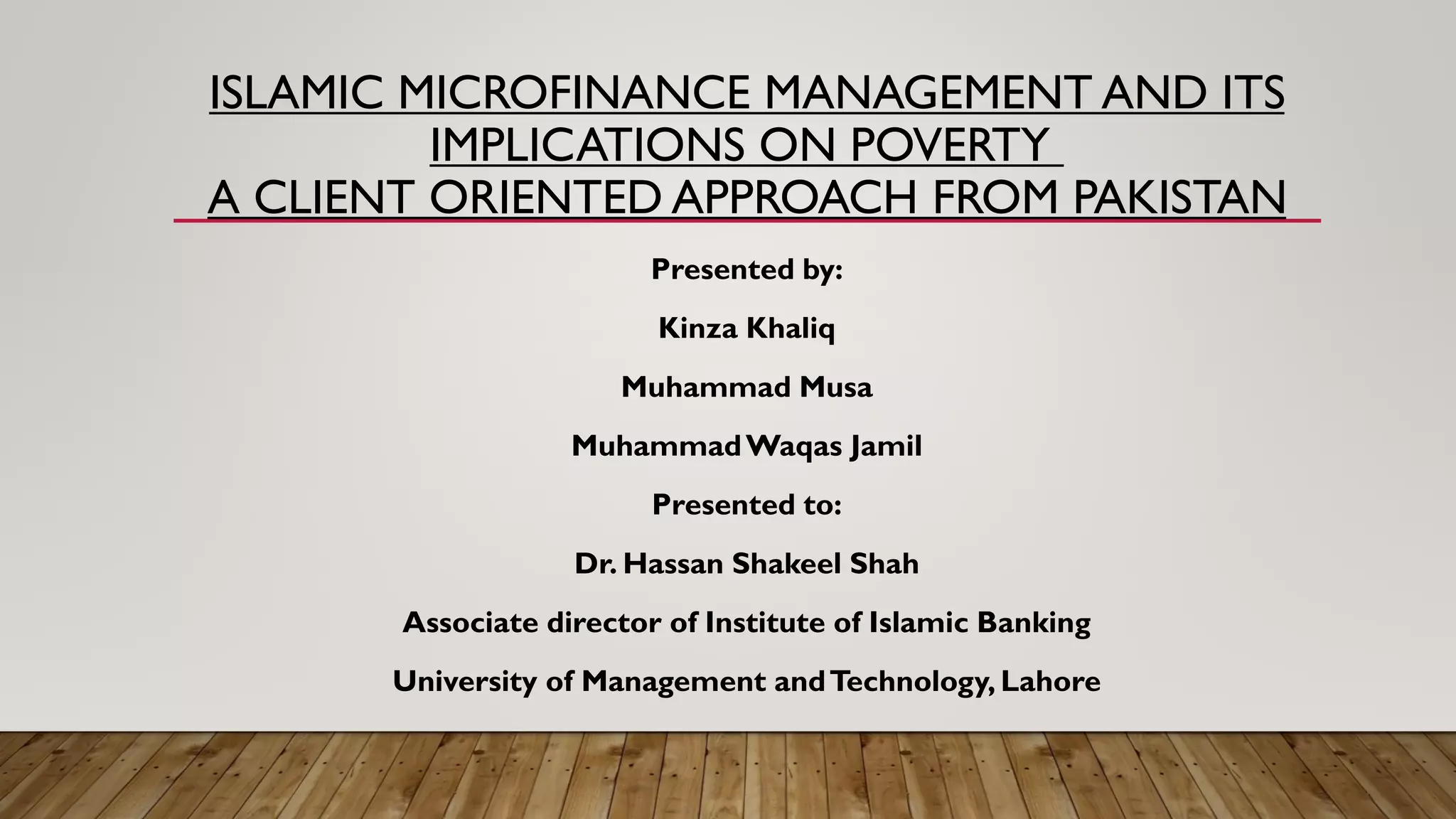 ISLAMIC MICROFINANCE MANAGEMENT AND ITS IMPLICATIONS ON POVERTY
A CLIENT ORIENTED APPROACH FROM PAKISTAN

Presented by:

Kinza Khaliq

Muhammad Musa

Muhammad Waqas Jamil

Presented to:

Dr. Hassan Shakeel Shah

Associate director of Institute of Islamic Banking

University of Management and Technology, Lahore